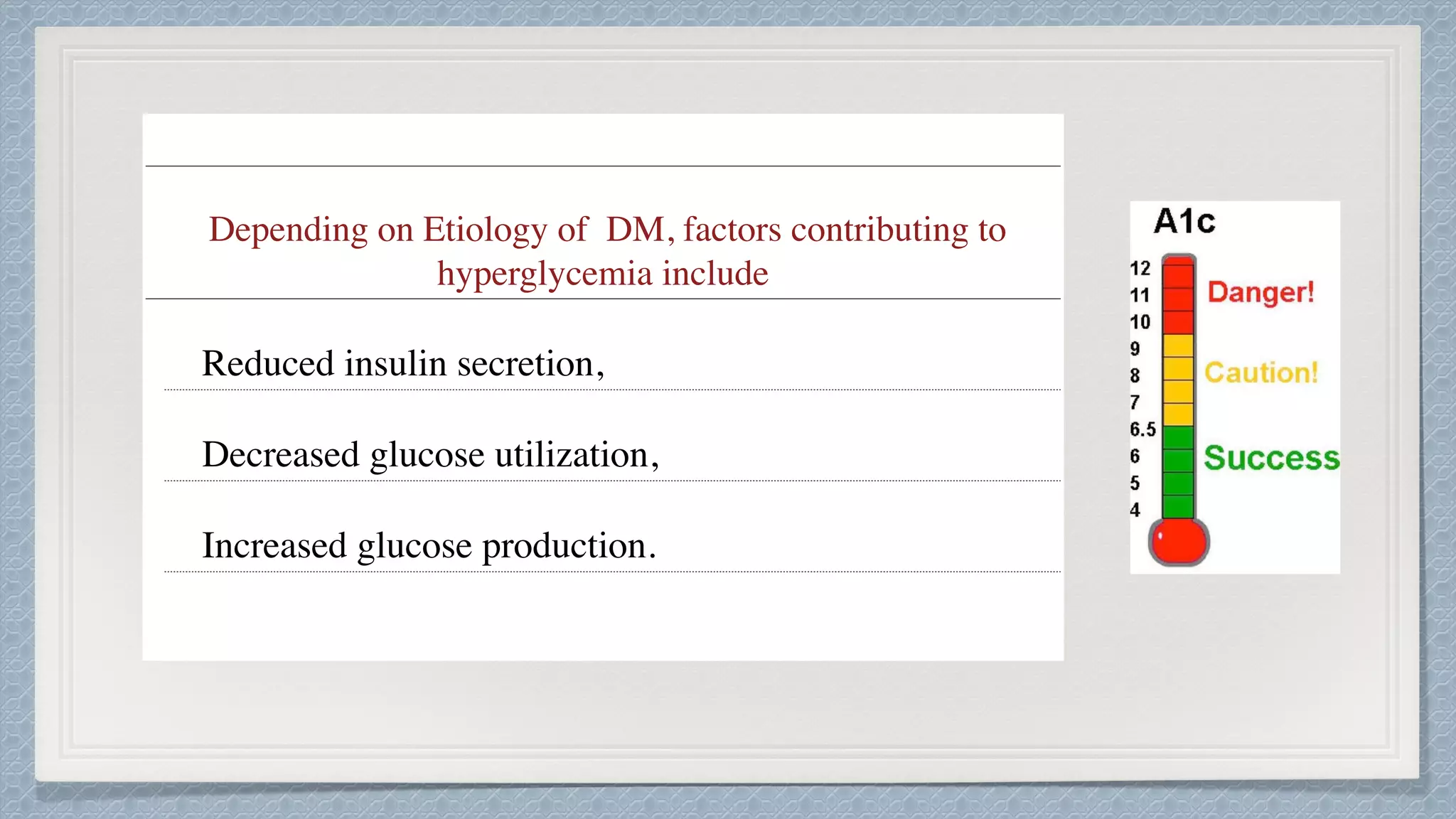 Depending on Etiology of DM, factors contributing to hyperglycemia include

Reduced insulin secretion,

Decreased glucose utilization,

Increased glucose production.

A1c

12
11
10
9
8
7
6.5
6
5
4

Danger!

Caution!

Success